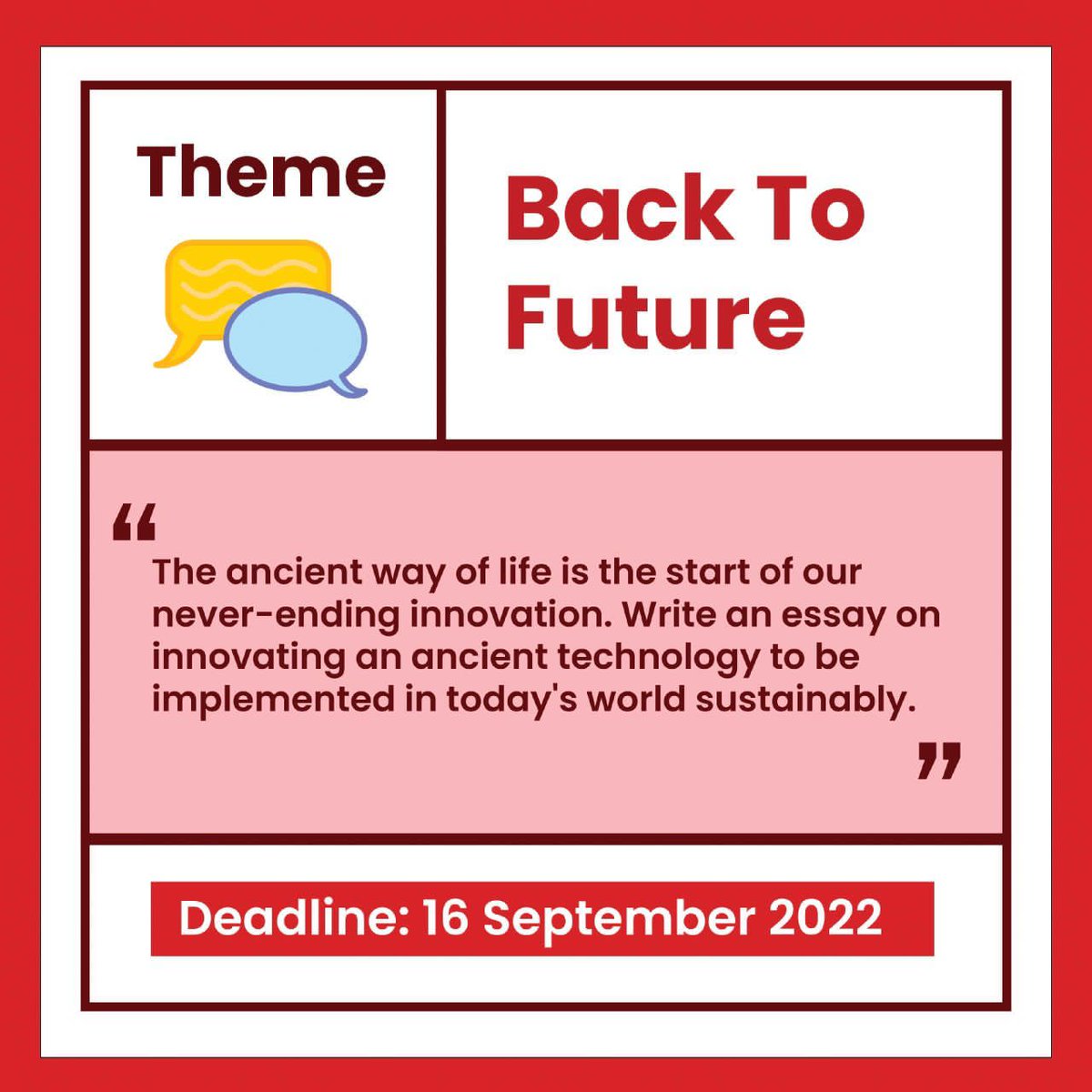 Theme

Back To Future

“
The ancient way of life is the start of our never-ending innovation. Write an essay on innovating an ancient technology to be implemented in today's world sustainably.
”

Deadline: 16 September 2022